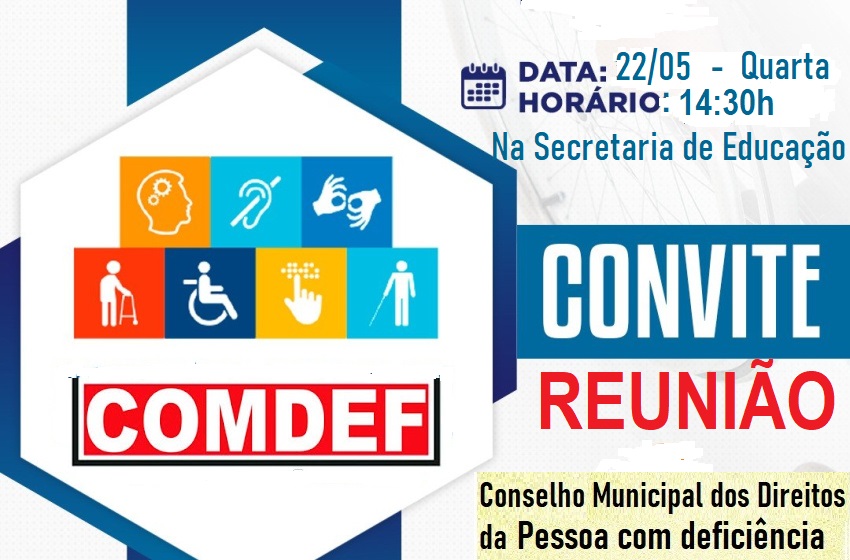 DATA: 22/05 - Quarta
HORÁRIO: 14:30h
Na Secretaria de Educação

COMDEF

CONVITE

REUNIÃO

Conselho Municipal dos Direitos da Pessoa com deficiência